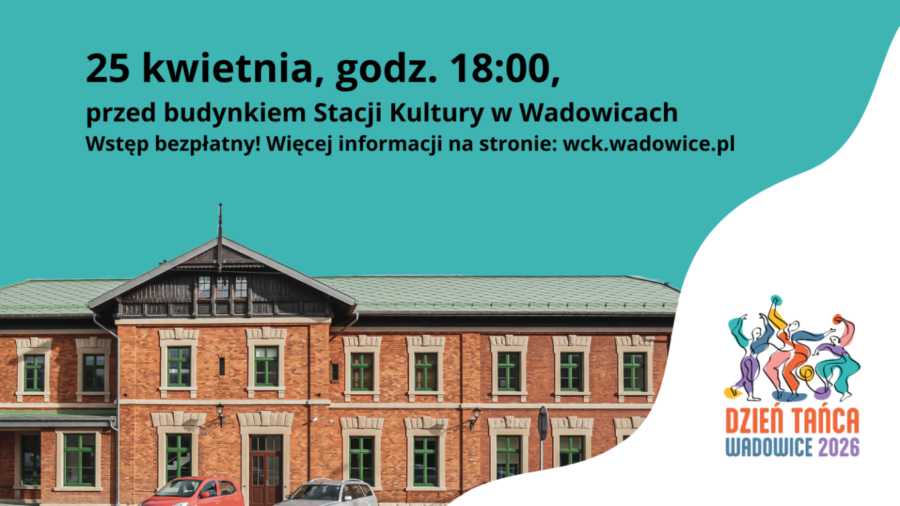 25 kwietnia, godz. 18:00,

przed budynkiem Stacji Kultury w Wadowicach

Wstęp bezpłatny! Więcej informacji na stronie: wck.wadowice.pl

DZIEŃ TAŃCA
WADOWICE 2026